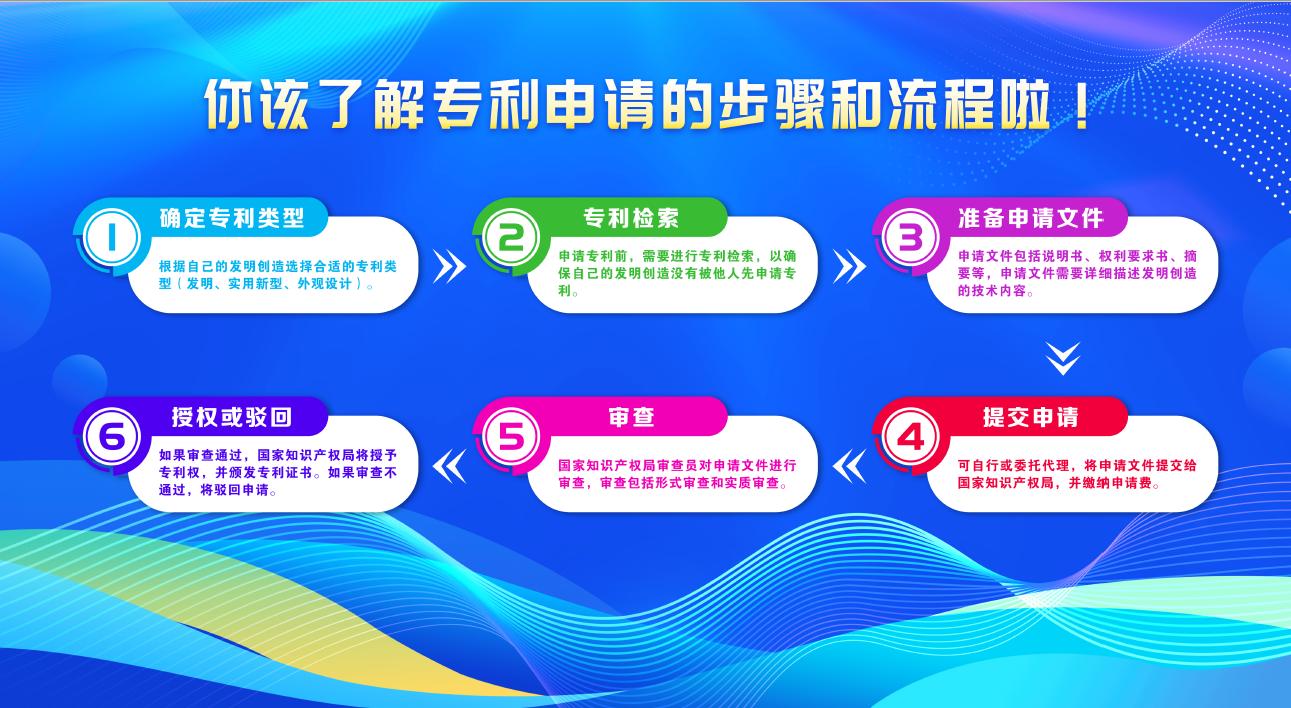 你该了解专利申请的步骤和流程啦！

1 确定专利类型

根据自己的发明创造选择合适的专利类型（发明、实用新型、外观设计）。

2 专利检索

申请专利前，需要进行专利检索，以确保自己的发明创造没有被他人先申请专利。

3 准备申请文件

申请文件包括说明书、权利要求书、摘要等，申请文件需要详细描述发明创造的技术内容。

4 提交申请

可自行或委托代理，将申请文件提交给国家知识产权局，并缴纳申请费。

5 审查

国家知识产权局审查员对申请文件进行审查，审查包括形式审查和实质审查。

6 授权或驳回

如果审查通过，国家知识产权局将授予专利权，并颁发专利证书。如果审查不通过，将驳回申请。